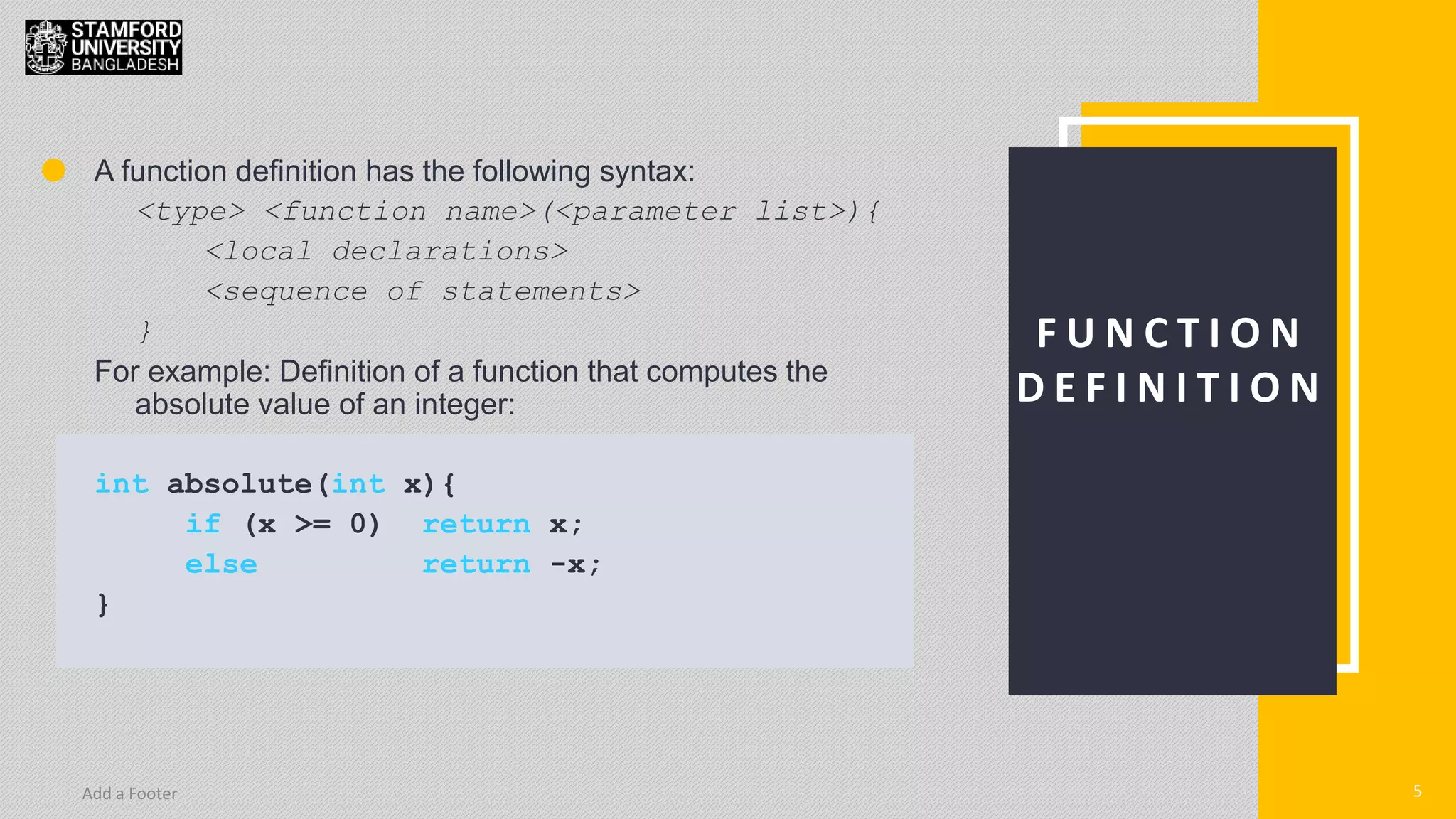 STAMFORD UNIVERSITY BANGLADESH

A function definition has the following syntax:

<type> <function name>(<parameter list>){
    <local declarations>
    <sequence of statements>
}

For example: Definition of a function that computes the absolute value of an integer:

int absolute(int x){
    if (x >= 0)  return x;
    else         return -x;
}

FUNCTION DEFINITION

Add a Footer

5